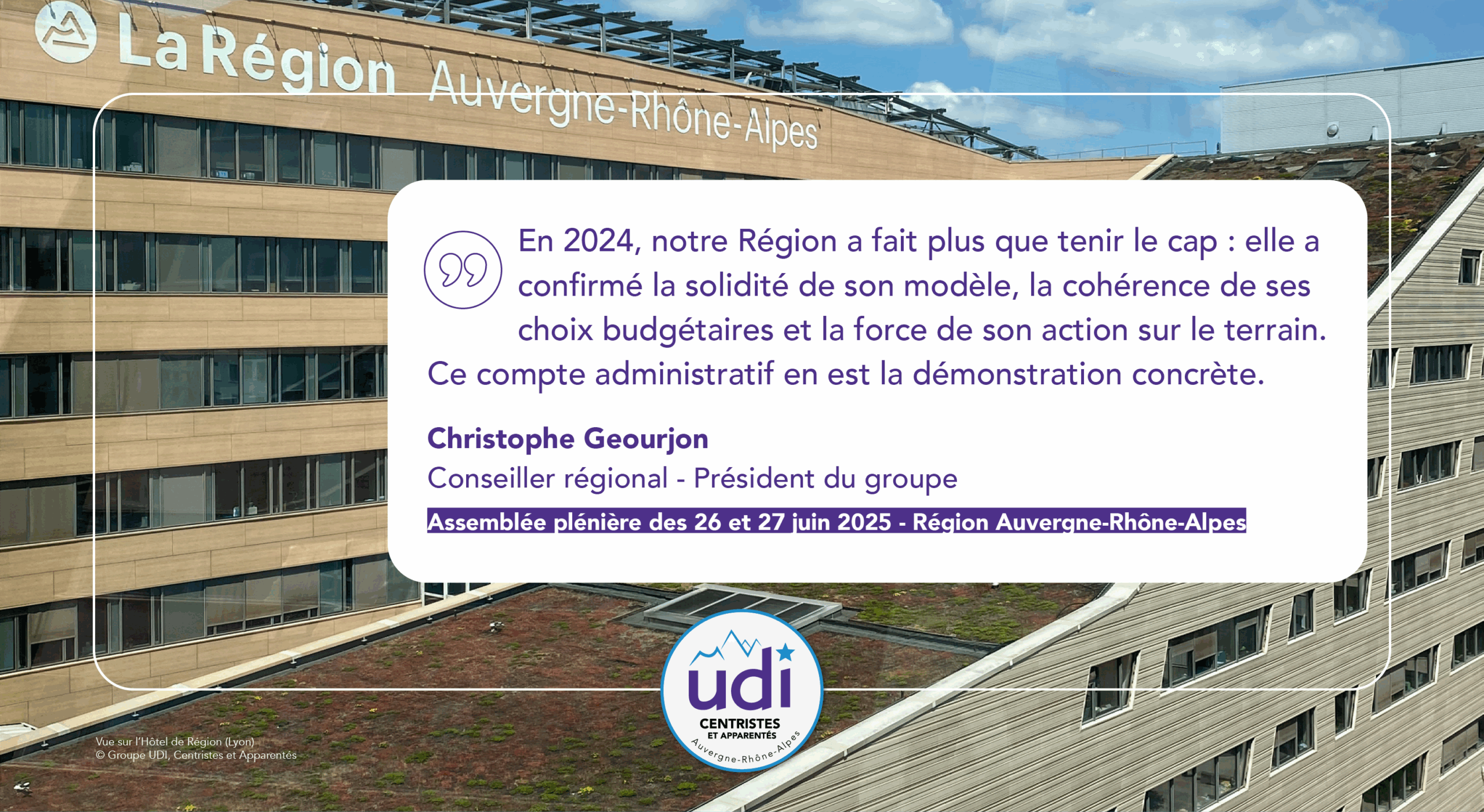 La Région Auvergne-Rhône-Alpes

En 2024, notre Région a fait plus que tenir le cap : elle a confirmé la solidité de son modèle, la cohérence de ses choix budgétaires et la force de son action sur le terrain. Ce compte administratif en est la démonstration concrète.

Christophe Geourjon
Conseiller régional - Président du groupe
Assemblée plénière des 26 et 27 juin 2025 - Région Auvergne-Rhône-Alpes

udi
CENTRISTES
ET APPARENTÉS
Auvergne-Rhône-Alpes

Vue sur l'Hôtel de Région (Lyon)
© Groupe UDI, Centristes et Apparentés